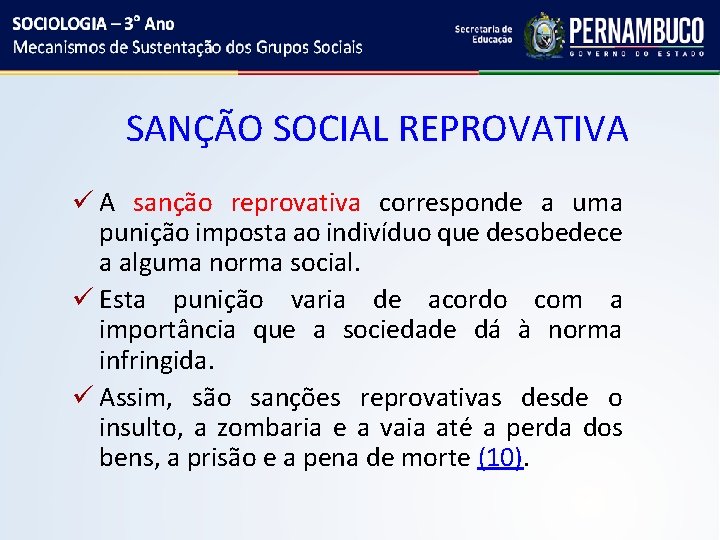 SOCIOLOGIA – 3° Ano
Mecanismos de Sustentação dos Grupos Sociais

Secretaria de Educação
PERNAMBUCO
GOVERNO DO ESTADO

SANÇÃO SOCIAL REPROVATIVA

✓ A sanção reprovativa corresponde a uma punição imposta ao indivíduo que desobedece a alguma norma social.

✓ Esta punição varia de acordo com a importância que a sociedade dá à norma infringida.

✓ Assim, são sanções reprovativas desde o insulto, a zombaria e a vaia até a perda dos bens, a prisão e a pena de morte (10).